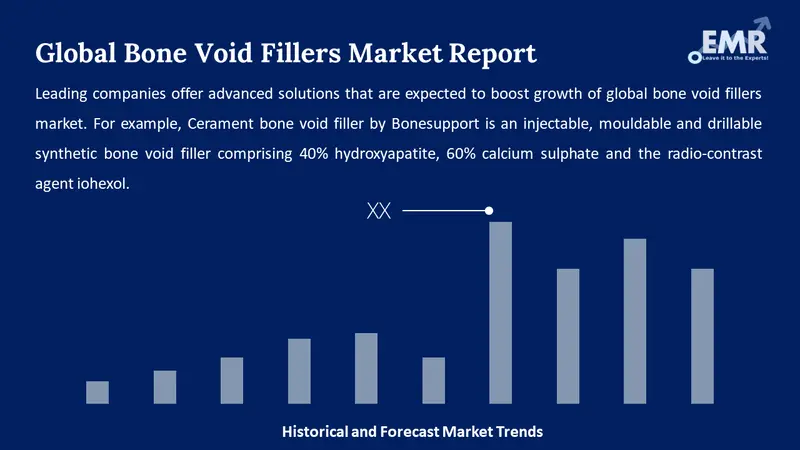 Global Bone Void Fillers Market Report

EMR
Leave it to the Experts!

Leading companies offer advanced solutions that are expected to boost growth of global bone void fillers market. For example, Cerament bone void filler by Bonesupport is an injectable, mouldable and drillable synthetic bone void filler comprising 40% hydroxyapatite, 60% calcium sulphate and the radio-contrast agent iohexol.

XX

Historical and Forecast Market Trends